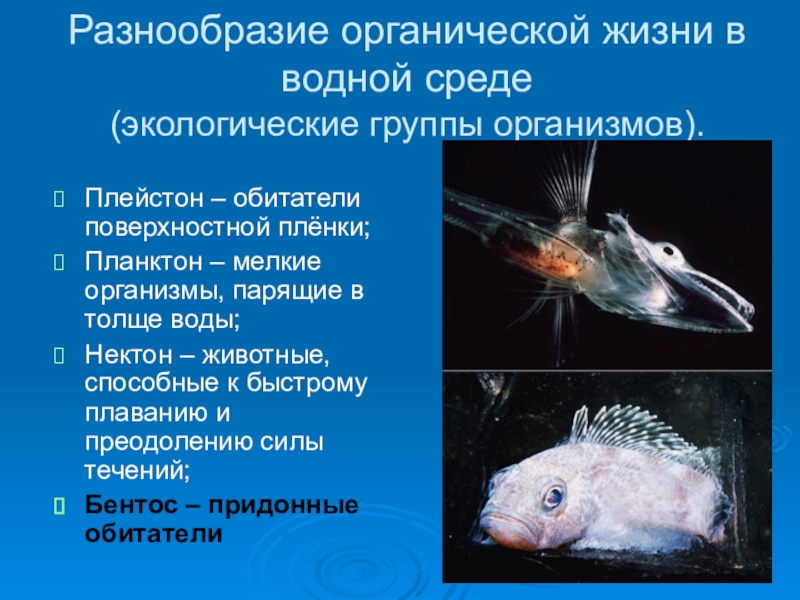 Разнообразие органической жизни в водной среде
(экологические группы организмов).

Плейстон – обитатели поверхностной плёнки;

Планктон – мелкие организмы, парящие в толще воды;

Нектон – животные, способные к быстрому плаванию и преодолению силы течений;

Бентос – придонные обитатели